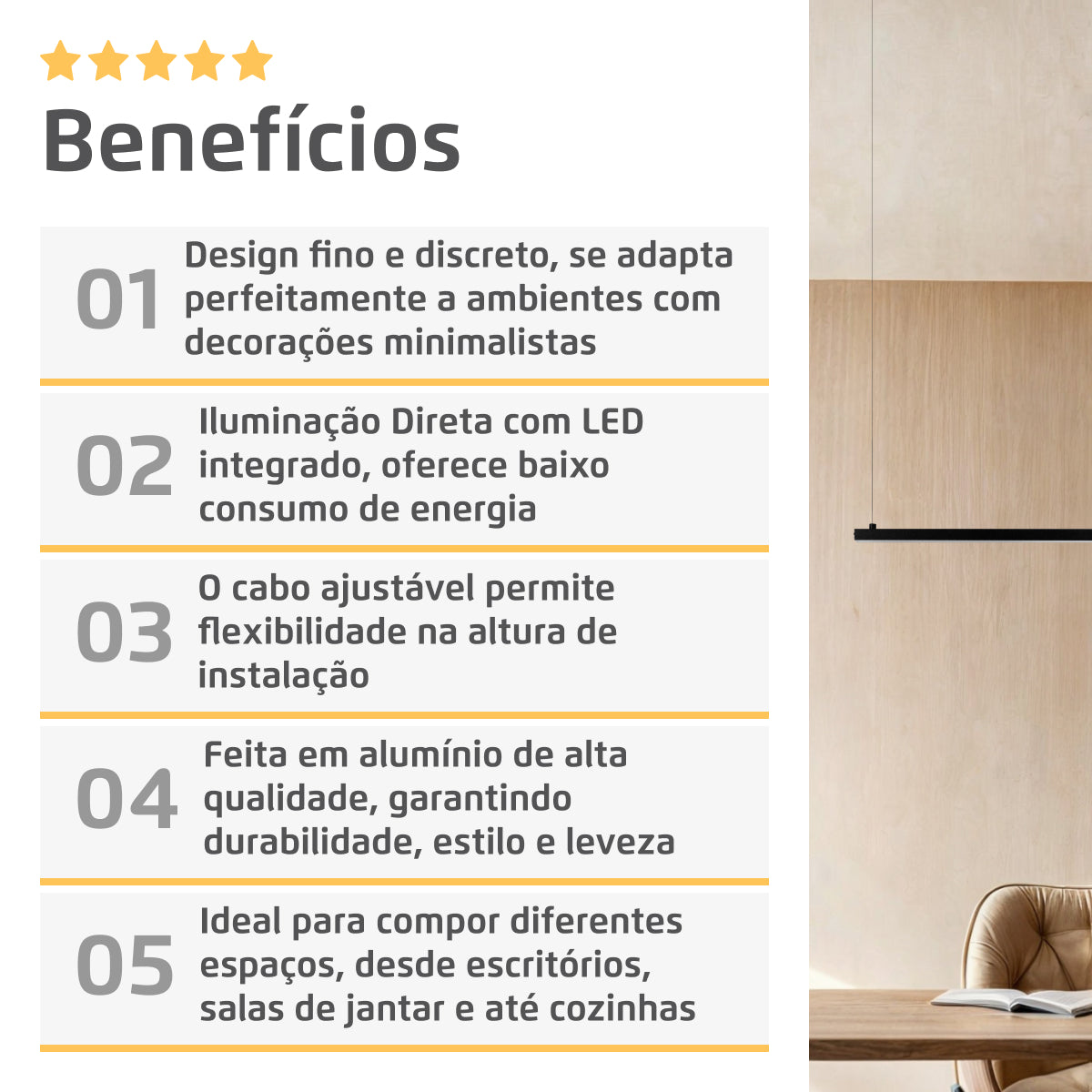 Benefícios

01 Design fino e discreto, se adapta perfeitamente a ambientes com decorações minimalistas

02 Iluminação Direta com LED integrado, oferece baixo consumo de energia

03 O cabo ajustável permite flexibilidade na altura de instalação

04 Feita em alumínio de alta qualidade, garantindo durabilidade, estilo e leveza

05 Ideal para compor diferentes espaços, desde escritórios, salas de jantar e até cozinhas